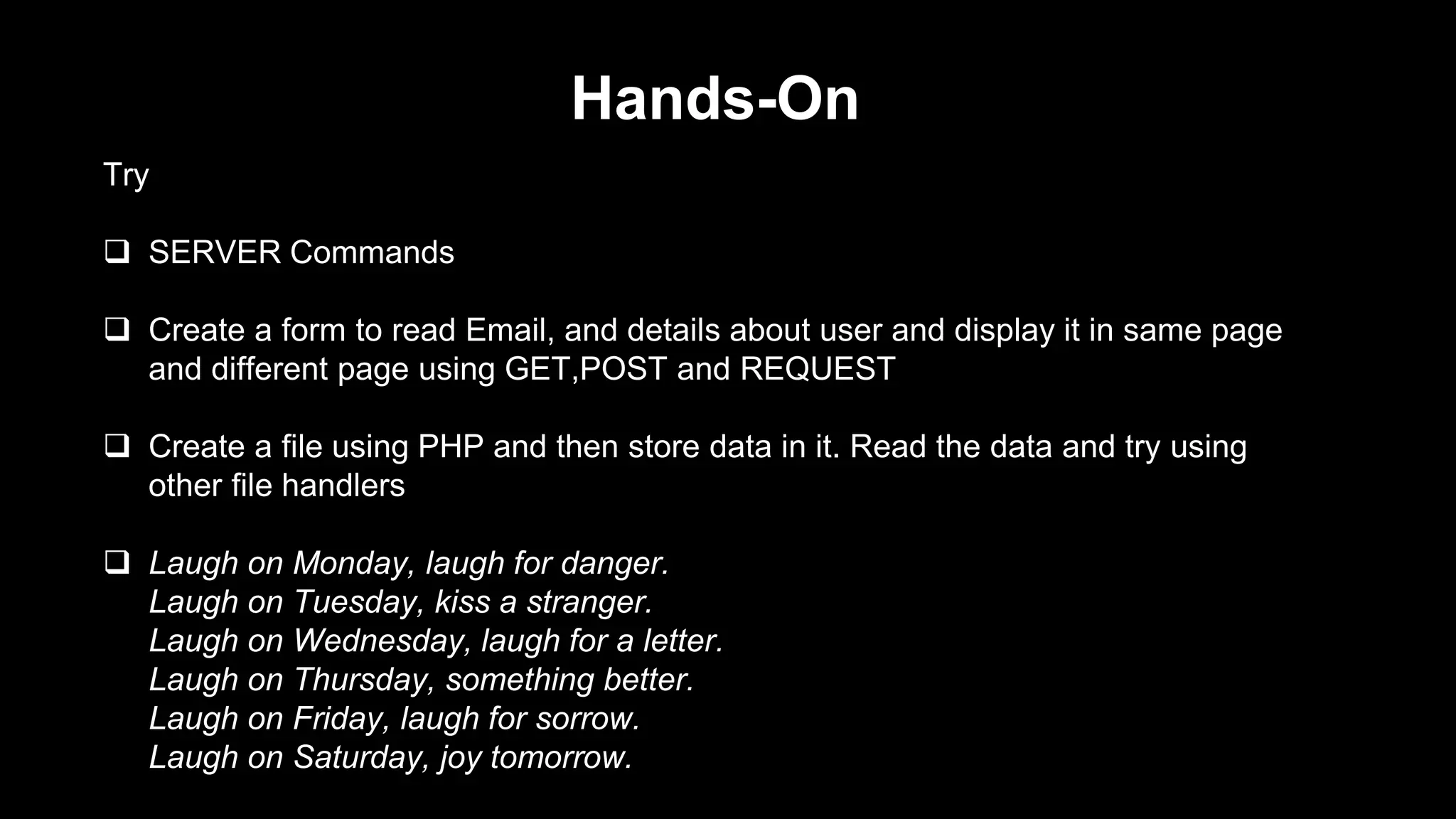 Hands-On

Try

❑ SERVER Commands

❑ Create a form to read Email, and details about user and display it in same page and different page using GET,POST and REQUEST

❑ Create a file using PHP and then store data in it. Read the data and try using other file handlers

❑ Laugh on Monday, laugh for danger.
Laugh on Tuesday, kiss a stranger.
Laugh on Wednesday, laugh for a letter.
Laugh on Thursday, something better.
Laugh on Friday, laugh for sorrow.
Laugh on Saturday, joy tomorrow.